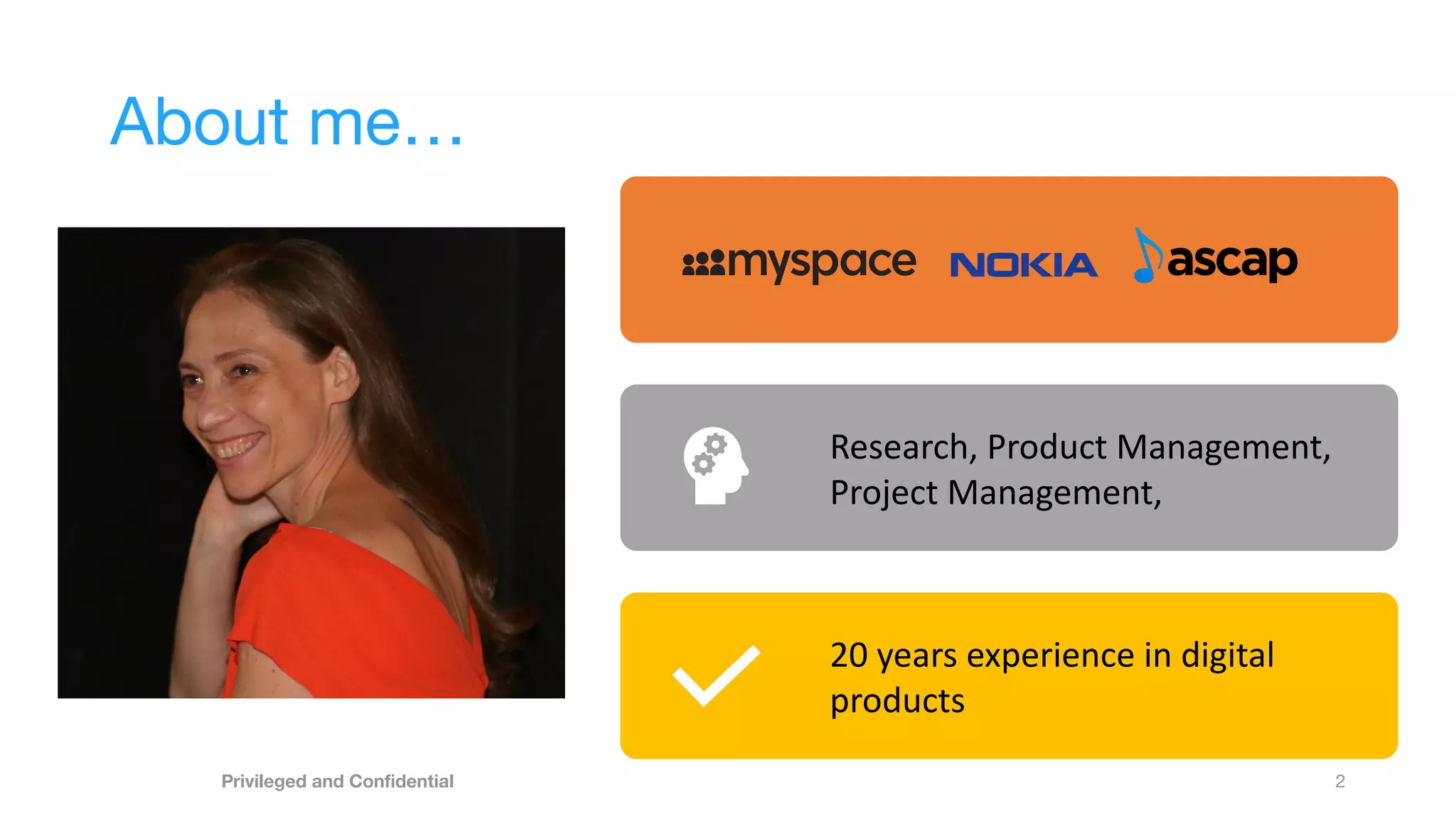 About me…

myspace NOKIA ascap

Research, Product Management, Project Management,

20 years experience in digital products

Privileged and Confidential

2